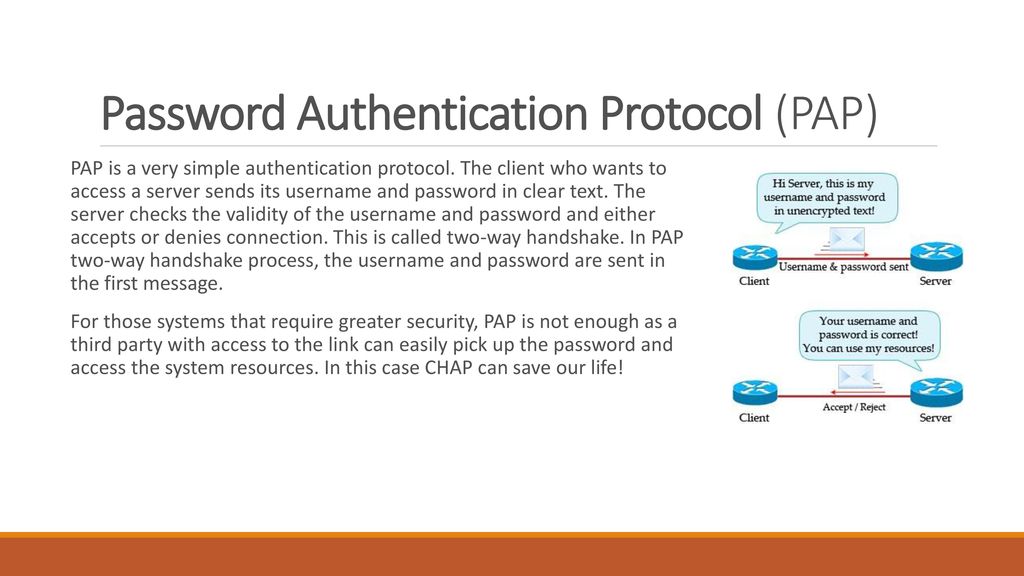 Password Authentication Protocol (PAP)

PAP is a very simple authentication protocol. The client who wants to access a server sends its username and password in clear text. The server checks the validity of the username and password and either accepts or denies connection. This is called two-way handshake. In PAP two-way handshake process, the username and password are sent in the first message.

For those systems that require greater security, PAP is not enough as a third party with access to the link can easily pick up the password and access the system resources. In this case CHAP can save our life!

Hi Server, this is my username and password in unencrypted text!

Username & password sent

Client

Server

Your username and password is correct! You can use my resources!

Accept / Reject

Client

Server